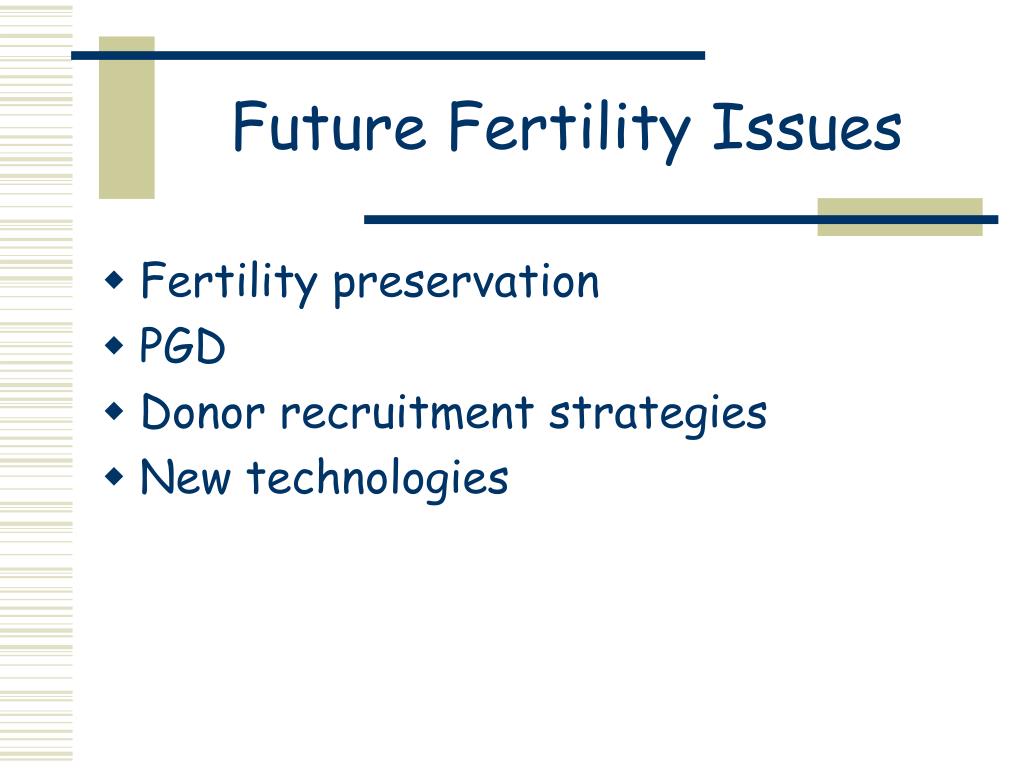 Future Fertility Issues

- Fertility preservation
- PGD
- Donor recruitment strategies
- New technologies